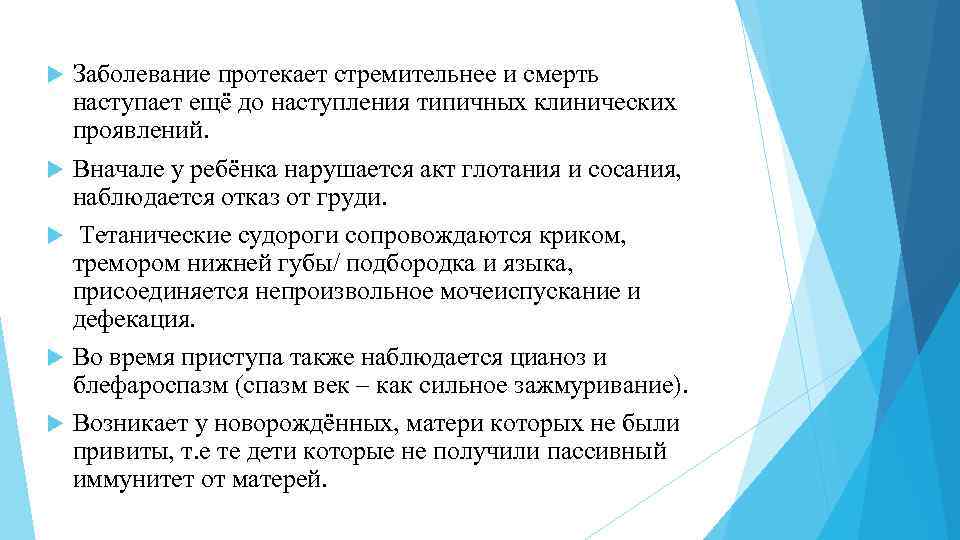 Заболевание протекает стремительнее и смерть наступает ещё до наступления типичных клинических проявлений.

Вначале у ребёнка нарушается акт глотания и сосания, наблюдается отказ от груди.

Тетанические судороги сопровождаются криком, тремором нижней губы/ подбородка и языка, присоединяется непроизвольное мочеиспускание и дефекация.

Во время приступа также наблюдается цианоз и блефароспазм (спазм век – как сильное зажмуривание).

Возникает у новорождённых, матери которых не были привиты, т.е те дети которые не получили пассивный иммунитет от матерей.